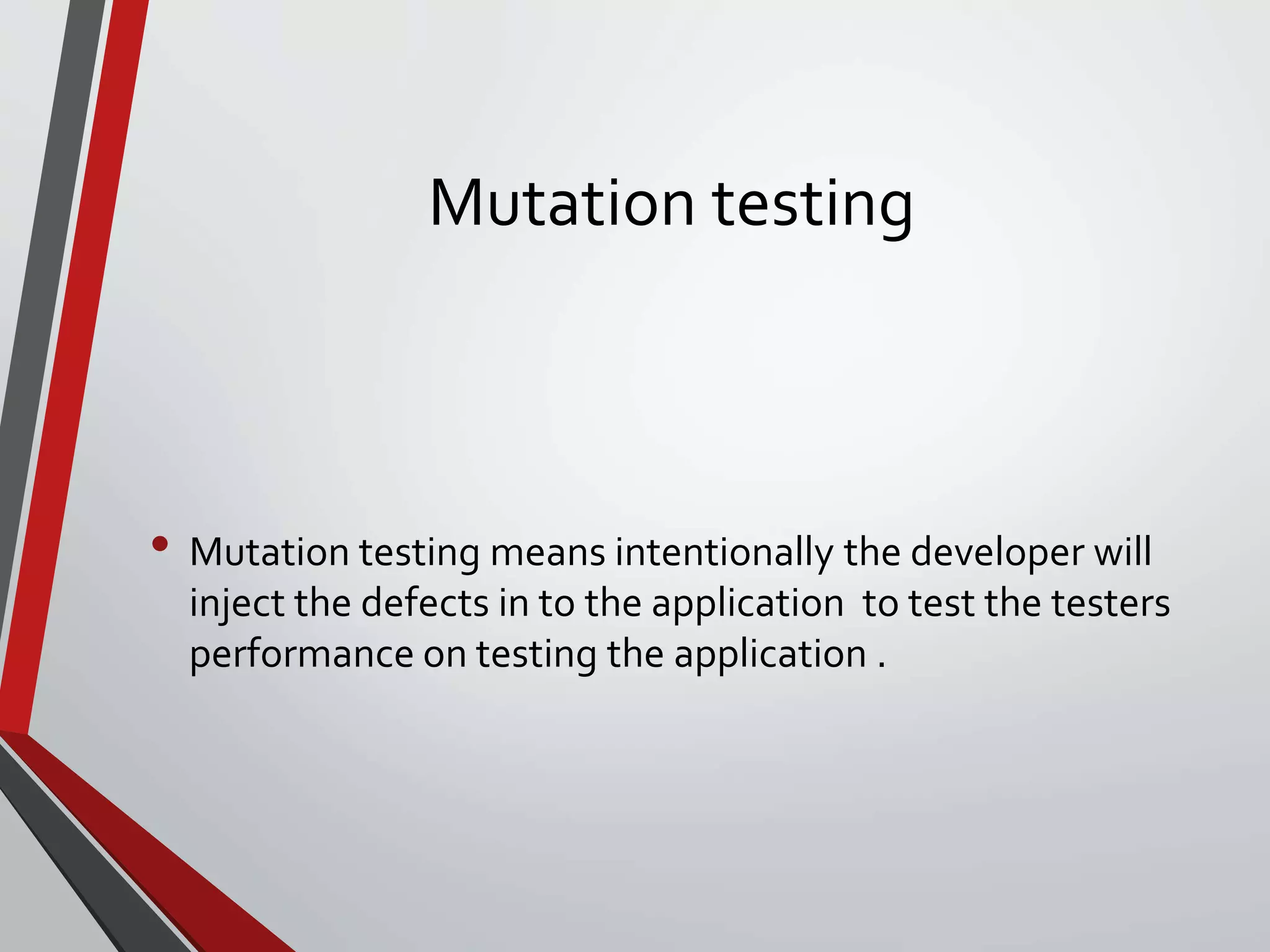 Mutation testing

• Mutation testing means intentionally the developer will inject the defects in to the application  to test the testers performance on testing the application .